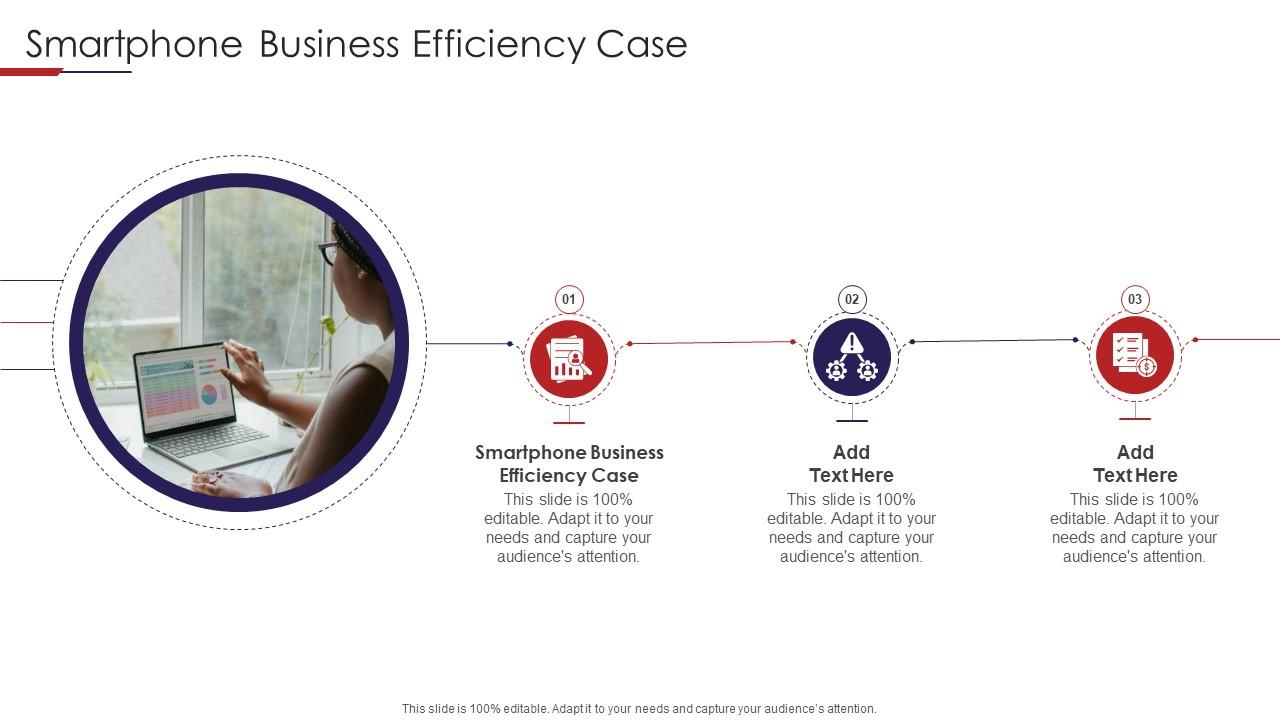 Smartphone Business Efficiency Case

01

Smartphone Business Efficiency Case

This slide is 100% editable. Adapt it to your needs and capture your audience's attention.

02

Add Text Here

This slide is 100% editable. Adapt it to your needs and capture your audience's attention.

03

Add Text Here

This slide is 100% editable. Adapt it to your needs and capture your audience's attention.

This slide is 100% editable. Adapt it to your needs and capture your audience's attention.